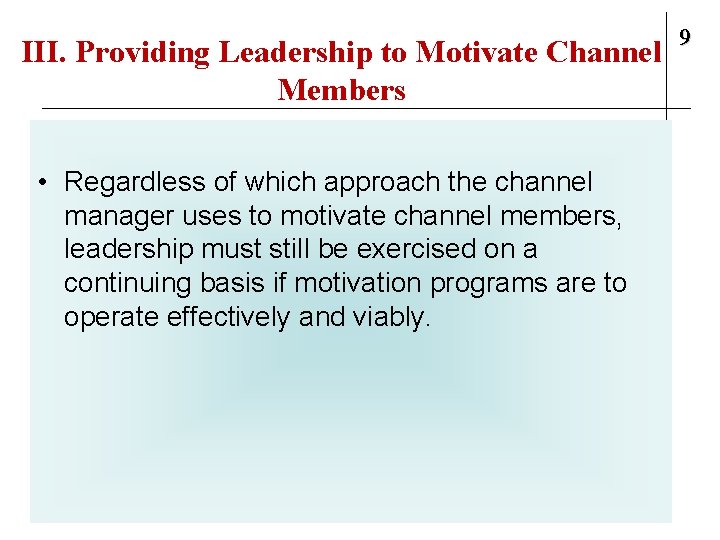 III. Providing Leadership to Motivate Channel Members

9

• Regardless of which approach the channel manager uses to motivate channel members, leadership must still be exercised on a continuing basis if motivation programs are to operate effectively and viably.